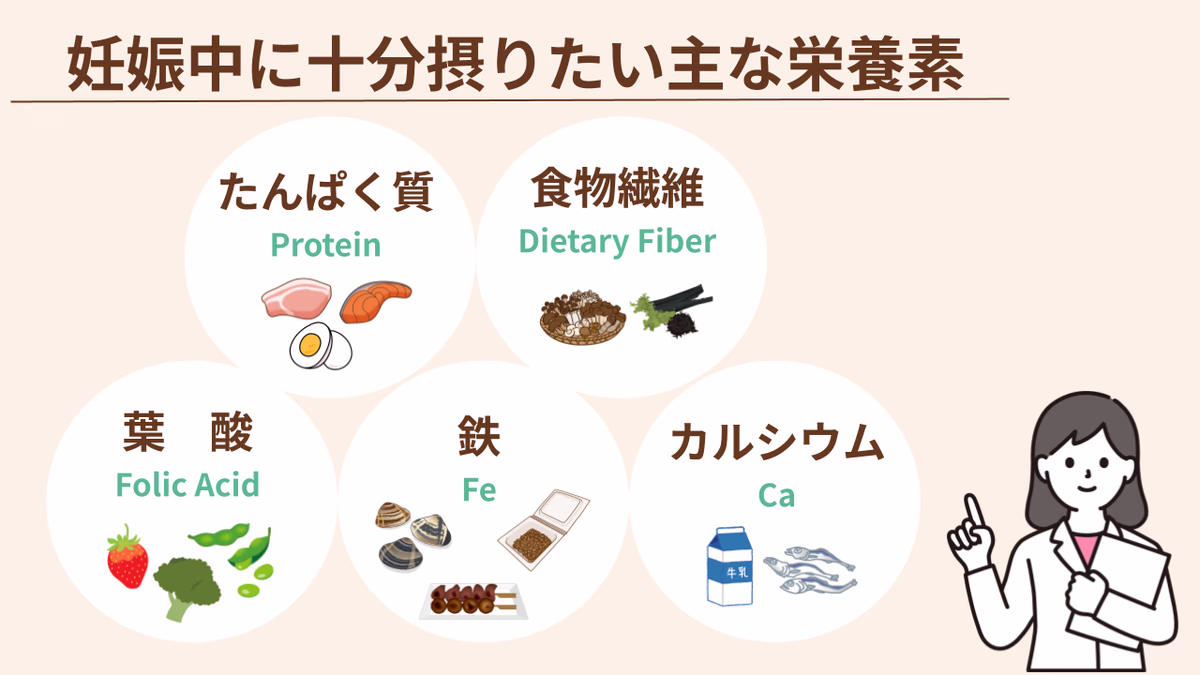 妊娠中に十分摂りたい主な栄養素

たんぱく質
Protein

食物繊維
Dietary Fiber

葉　酸
Folic Acid

鉄
Fe

カルシウム
Ca

牛乳